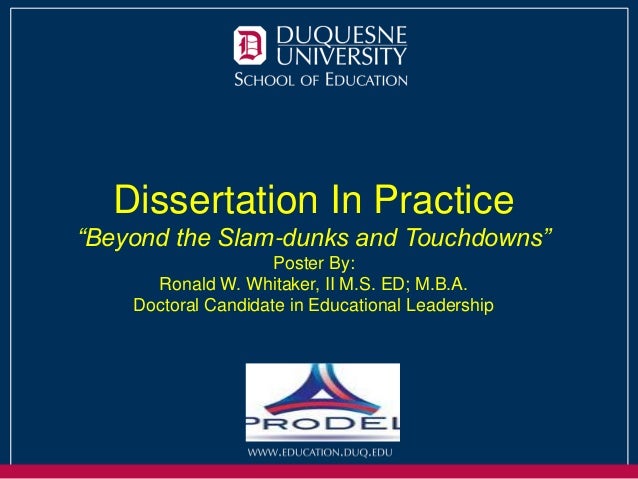 D DUQUESNE UNIVERSITY
SCHOOL OF EDUCATION

Dissertation In Practice
“Beyond the Slam-dunks and Touchdowns”
Poster By:
Ronald W. Whitaker, II M.S. ED; M.B.A.
Doctoral Candidate in Educational Leadership

PRODEL

WWW.EDUCATION.DUQ.EDU